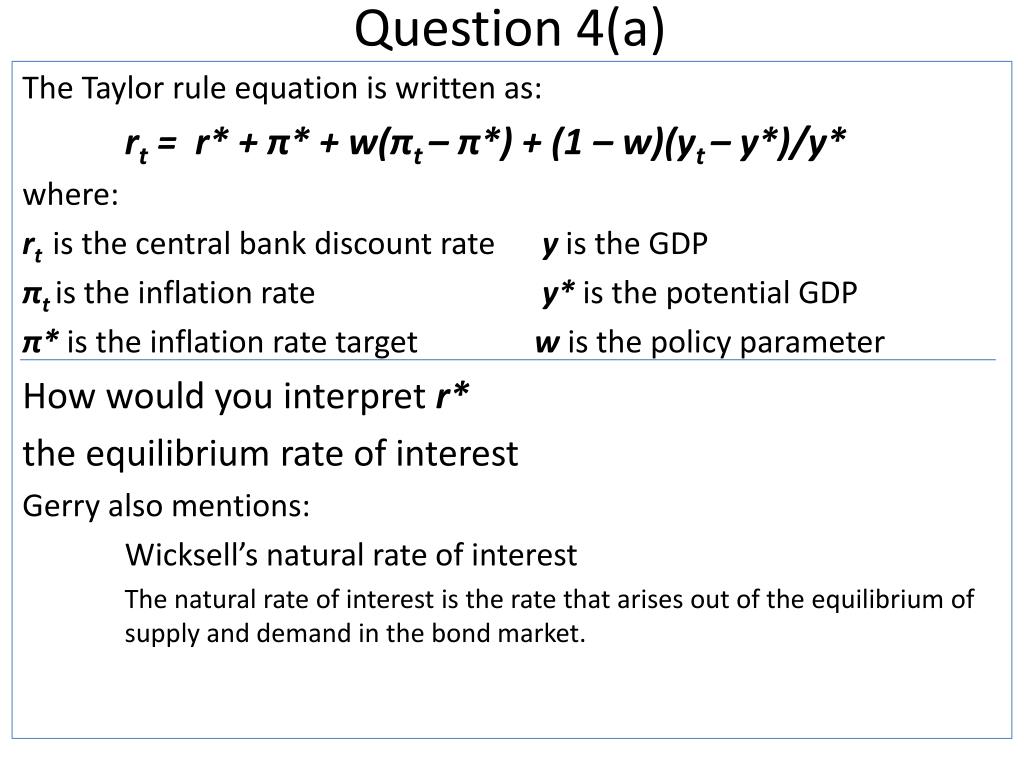 Question 4(a)

The Taylor rule equation is written as:

$r_t = r^* + \pi^* + w(\pi_t - \pi^*) + (1 - w)(y_t - y^*)/y^*$

where:

$r_t$ is the central bank discount rate

$\pi_t$ is the inflation rate

$\pi^*$ is the inflation rate target

$y$ is the GDP

$y^*$ is the potential GDP

$w$ is the policy parameter

How would you interpret $r^*$

the equilibrium rate of interest

Gerry also mentions:

Wicksell's natural rate of interest

The natural rate of interest is the rate that arises out of the equilibrium of supply and demand in the bond market.